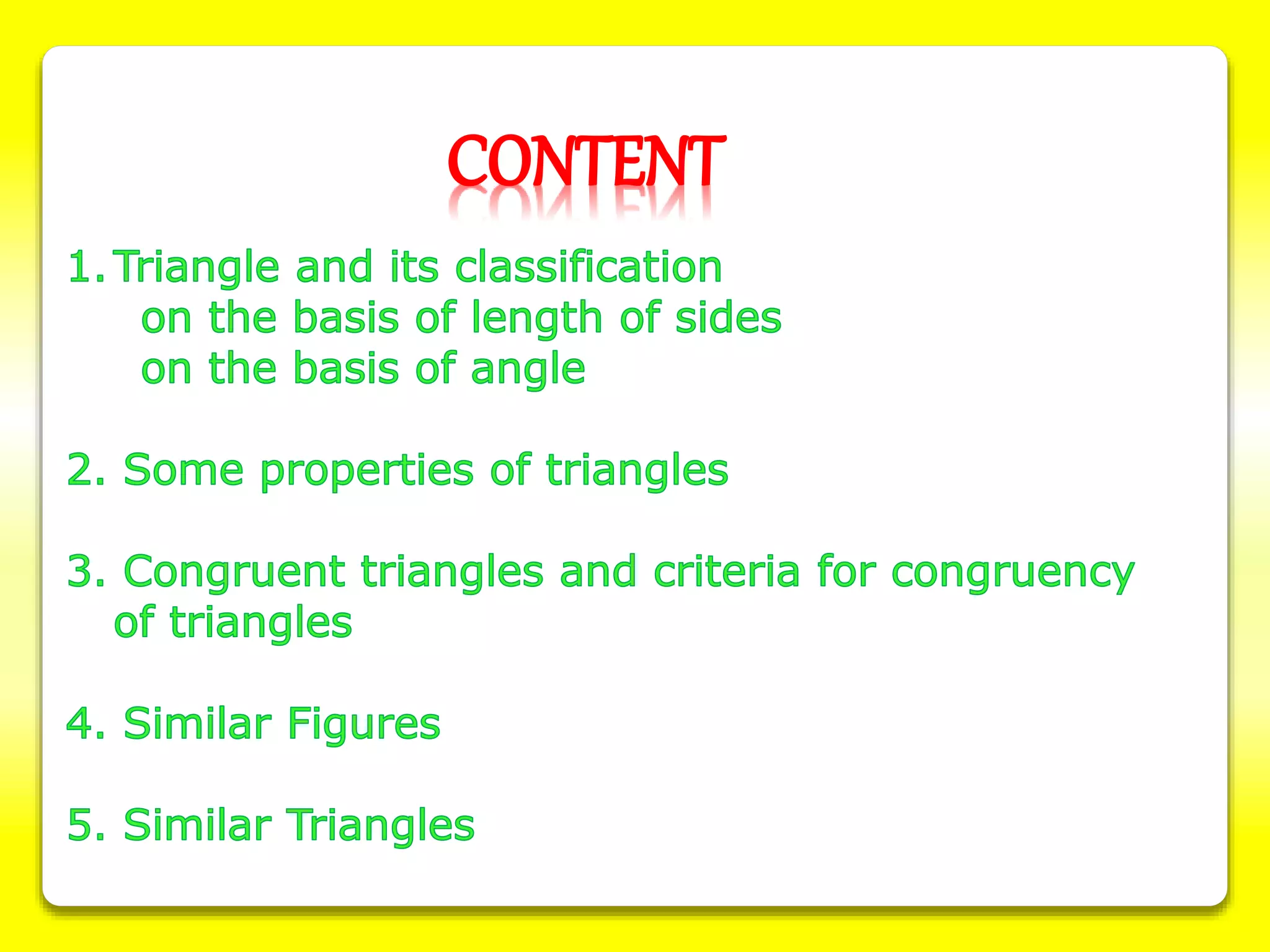 CONTENT

1. Triangle and its classification
on the basis of length of sides
on the basis of angle

2. Some properties of triangles

3. Congruent triangles and criteria for congruency of triangles

4. Similar Figures

5. Similar Triangles